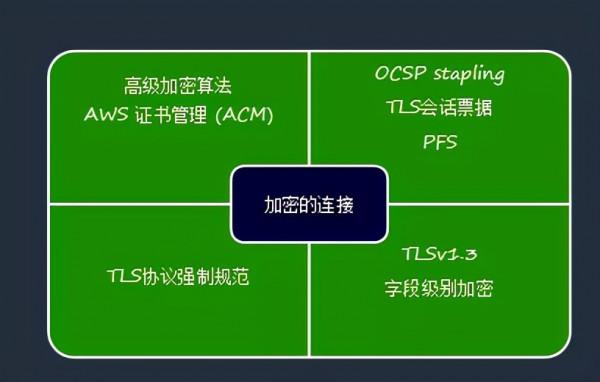 高级加密算法
AWS 证书管理 (ACM)

OCSP stapling
TLS会话票据
PFS

加密的连接

TLS协议强制规范

TLSv1.3
字段级别加密